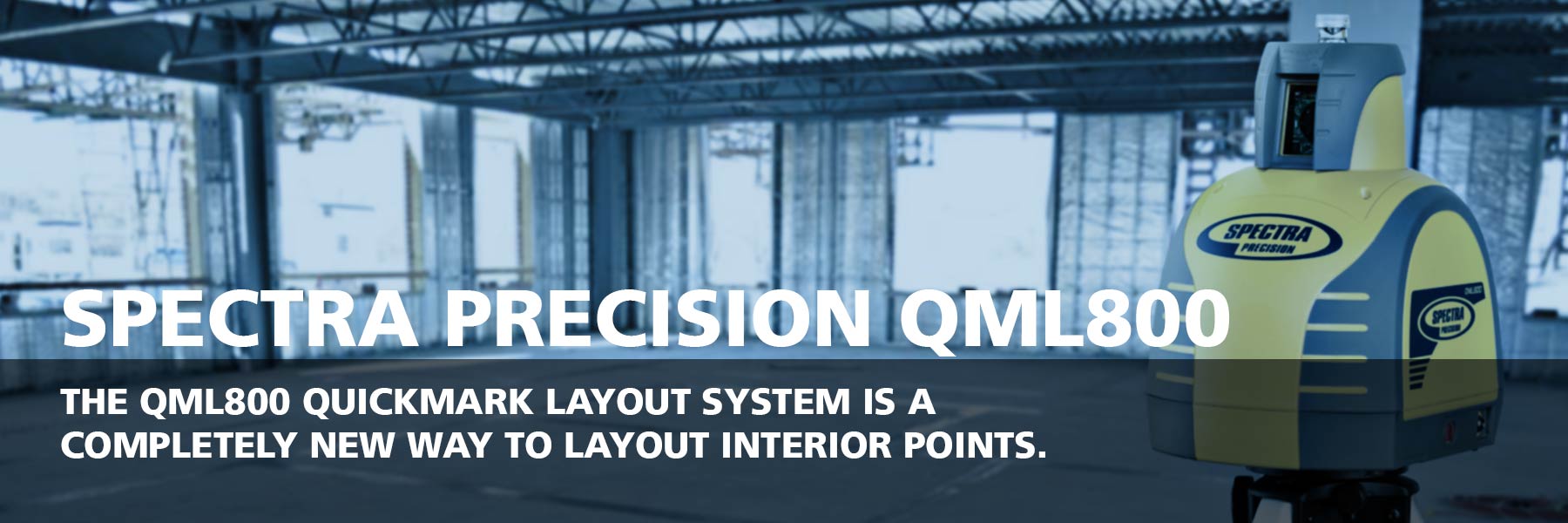 SPECTRA PRECISION QML800

THE QML800 QUICKMARK LAYOUT SYSTEM IS A COMPLETELY NEW WAY TO LAYOUT INTERIOR POINTS.

SPECTRA PRECISION

QML800

SPECTRA PRECISION